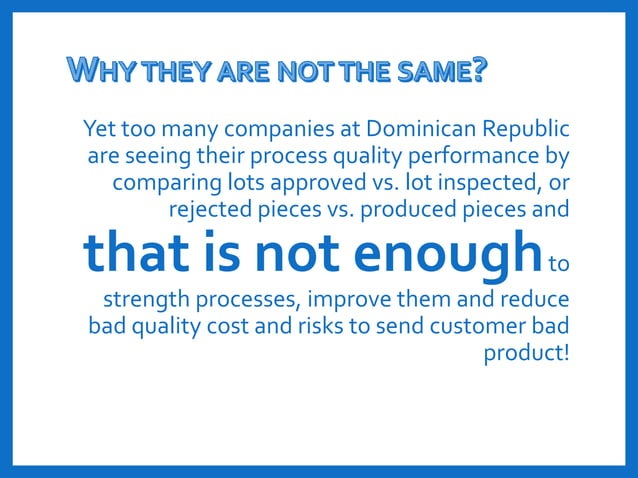 WHY THEY ARE NOT THE SAME?

Yet too many companies at Dominican Republic are seeing their process quality performance by comparing lots approved vs. lot inspected, or rejected pieces vs. produced pieces and that is not enough to strength processes, improve them and reduce bad quality cost and risks to send customer bad product!